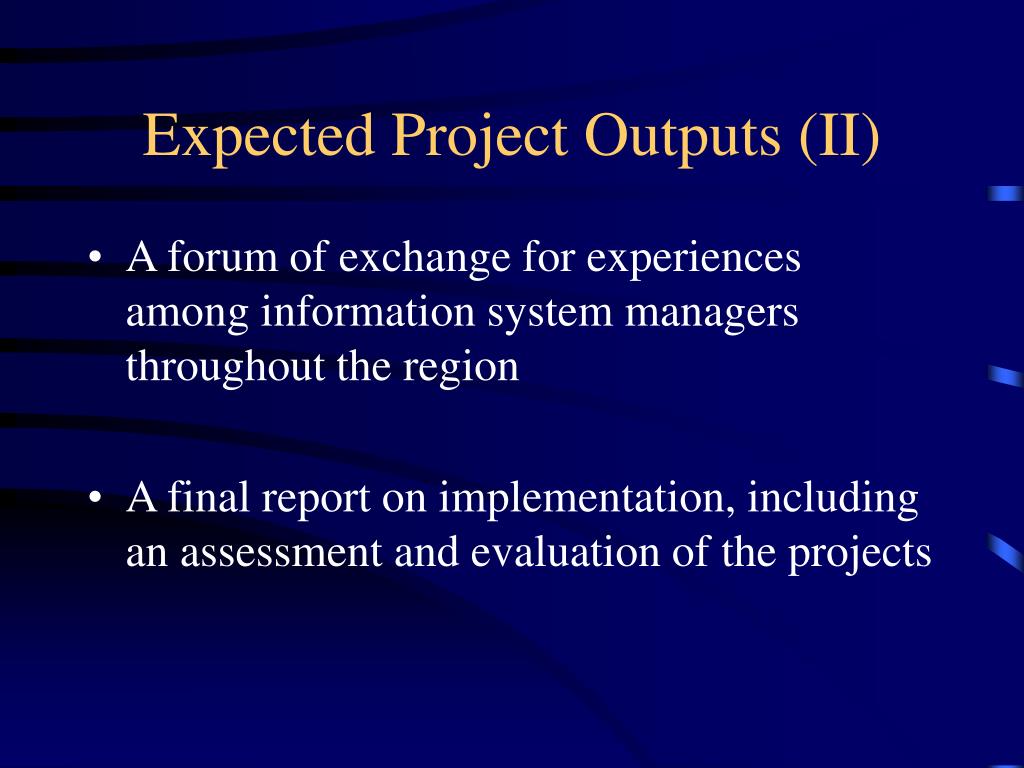 Expected Project Outputs (II)

• A forum of exchange for experiences among information system managers throughout the region

• A final report on implementation, including an assessment and evaluation of the projects